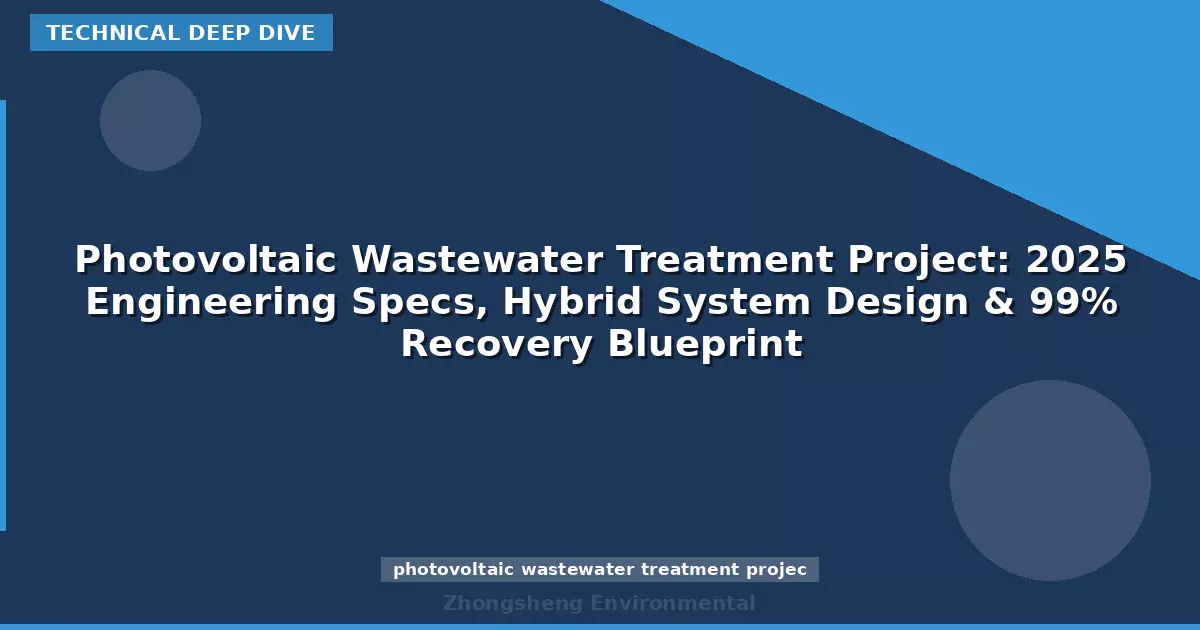 TECHNICAL DEEP DIVE

Photovoltaic Wastewater Treatment Project: 2025 Engineering Specs, Hybrid System Design & 99% Recovery Blueprint

photovoltaic wastewater treatment projec

Zhongsheng Environmental